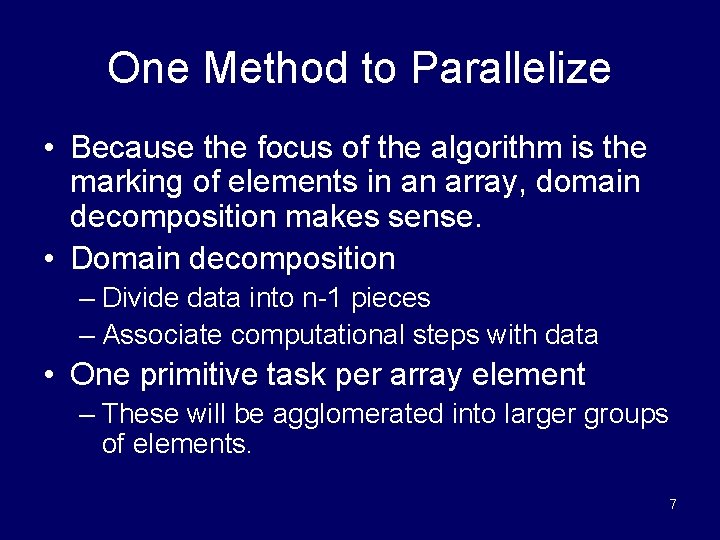 One Method to Parallelize

• Because the focus of the algorithm is the marking of elements in an array, domain decomposition makes sense.
• Domain decomposition
– Divide data into n-1 pieces
– Associate computational steps with data
• One primitive task per array element
– These will be agglomerated into larger groups of elements.

7